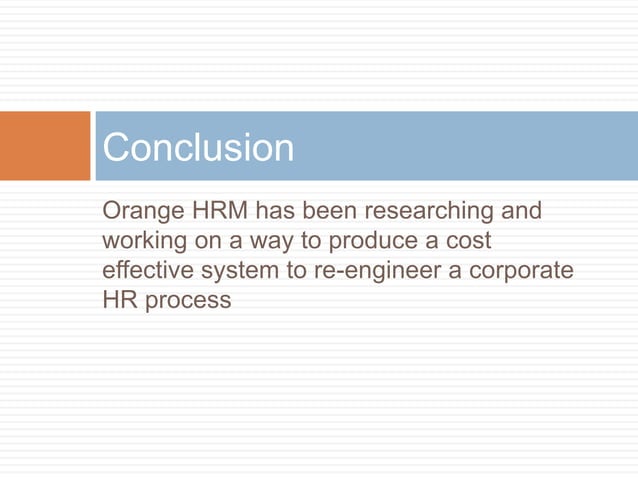 Conclusion

Orange HRM has been researching and working on a way to produce a cost effective system to re-engineer a corporate HR process